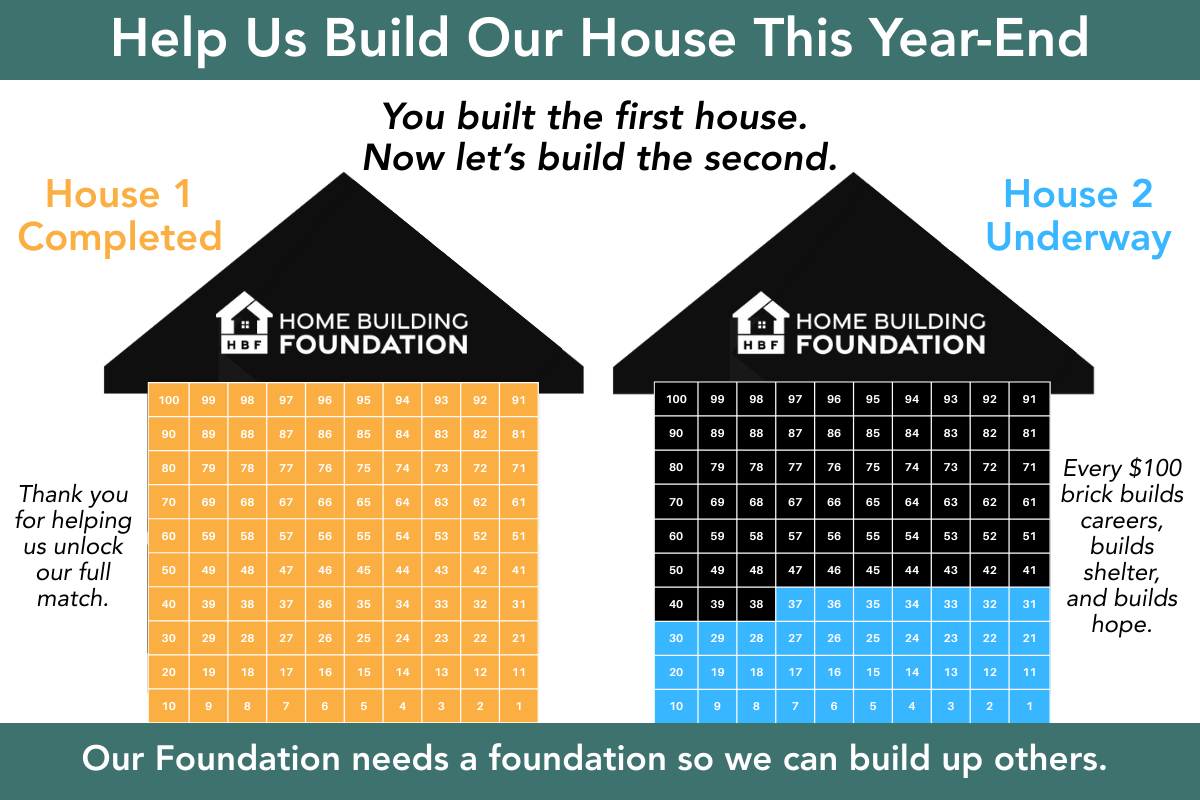 Help Us Build Our House This Year-End

You built the first house.
Now let's build the second.

House 1
Completed

HBF HOME BUILDING FOUNDATION

| 100 | 99 | 98 | 97 | 96 | 95 | 94 | 93 | 92 | 91 |
|---|---|---|---|---|---|---|---|---|---|
| 90 | 89 | 88 | 87 | 86 | 85 | 84 | 83 | 82 | 81 |
| 80 | 79 | 78 | 77 | 76 | 75 | 74 | 73 | 72 | 71 |
| 70 | 69 | 68 | 67 | 66 | 65 | 64 | 63 | 62 | 61 |
| 60 | 59 | 58 | 57 | 56 | 55 | 54 | 53 | 52 | 51 |
| 50 | 49 | 48 | 47 | 46 | 45 | 44 | 43 | 42 | 41 |
| 40 | 39 | 38 | 37 | 36 | 35 | 34 | 33 | 32 | 31 |
| 30 | 29 | 28 | 27 | 26 | 25 | 24 | 23 | 22 | 21 |
| 20 | 19 | 18 | 17 | 16 | 15 | 14 | 13 | 12 | 11 |
| 10 | 9 | 8 | 7 | 6 | 5 | 4 | 3 | 2 | 1 |

Thank you for helping us unlock our full match.

House 2
Underway

HBF HOME BUILDING FOUNDATION

| 100 | 99 | 98 | 97 | 96 | 95 | 94 | 93 | 92 | 91 |
|---|---|---|---|---|---|---|---|---|---|
| 90 | 89 | 88 | 87 | 86 | 85 | 84 | 83 | 82 | 81 |
| 80 | 79 | 78 | 77 | 76 | 75 | 74 | 73 | 72 | 71 |
| 70 | 69 | 68 | 67 | 66 | 65 | 64 | 63 | 62 | 61 |
| 60 | 59 | 58 | 57 | 56 | 55 | 54 | 53 | 52 | 51 |
| 50 | 49 | 48 | 47 | 46 | 45 | 44 | 43 | 42 | 41 |
| 40 | 39 | 38 | 37 | 36 | 35 | 34 | 33 | 32 | 31 |
| 30 | 29 | 28 | 27 | 26 | 25 | 24 | 23 | 22 | 21 |
| 20 | 19 | 18 | 17 | 16 | 15 | 14 | 13 | 12 | 11 |
| 10 | 9 | 8 | 7 | 6 | 5 | 4 | 3 | 2 | 1 |

Every $100 brick builds careers, builds shelter, and builds hope.

Our Foundation needs a foundation so we can build up others.